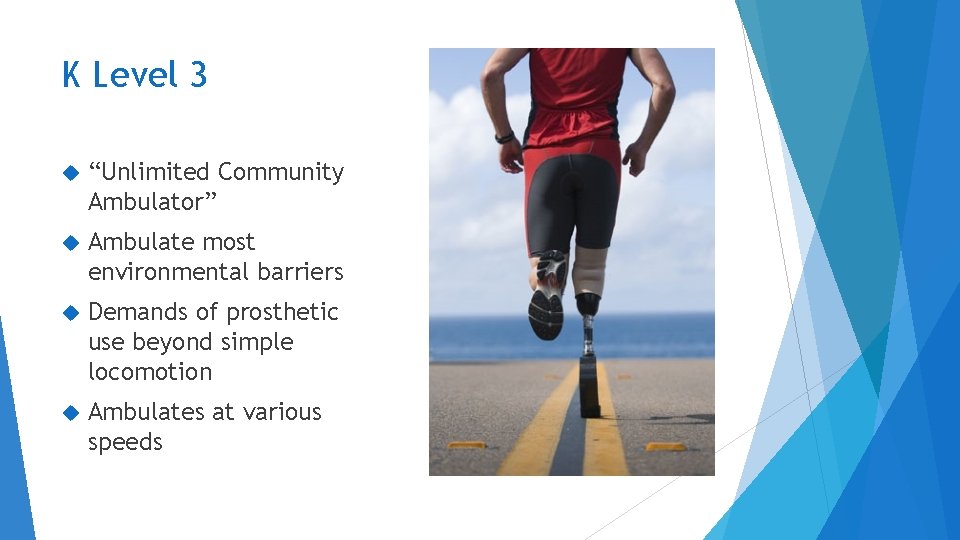 K Level 3

“Unlimited Community Ambulator”

Ambulate most environmental barriers

Demands of prosthetic use beyond simple locomotion

Ambulates at various speeds